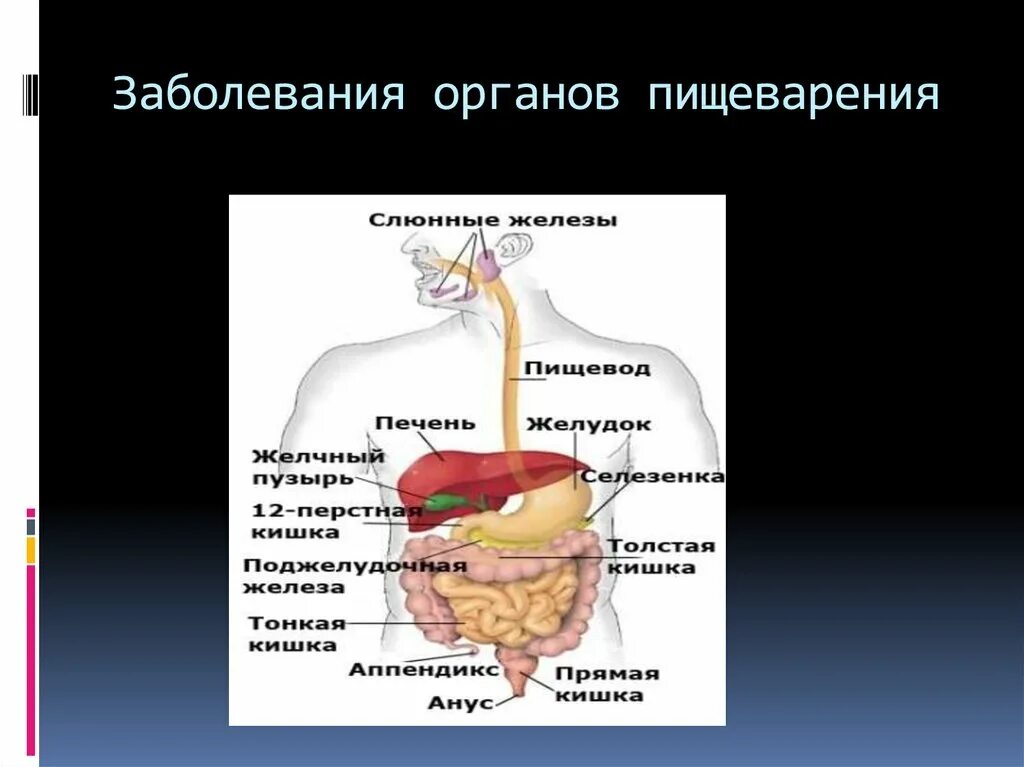 Заболевания органов пищеварения

Слюнные железы

Пищевод

Печень

Желудок

Желчный пузырь

Селезенка

12-перстная кишка

Толстая кишка

Поджелудочная железа

Тонкая кишка

Аппендикс

Прямая кишка

Анус